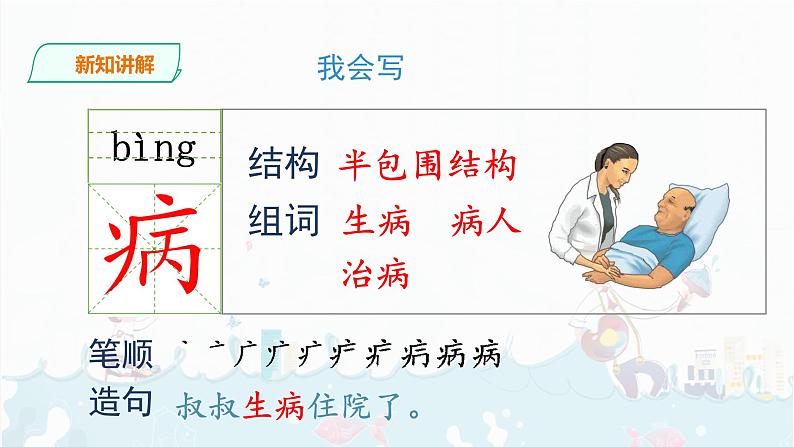 新知讲解

我会写

bìng

病

结构 半包围结构

组词 生病 病人 治病

笔顺 丶 亠 广 疒 疒 疒 疒 病 病 病

造句 叔叔生病住院了。